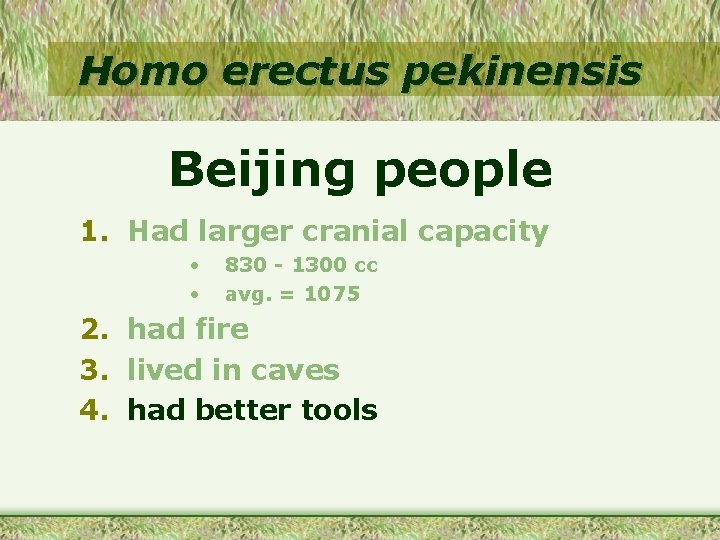 Homo erectus pekinensis

Beijing people

1. Had larger cranial capacity
• 830 - 1300 cc
• avg. = 1075
2. had fire
3. lived in caves
4. had better tools